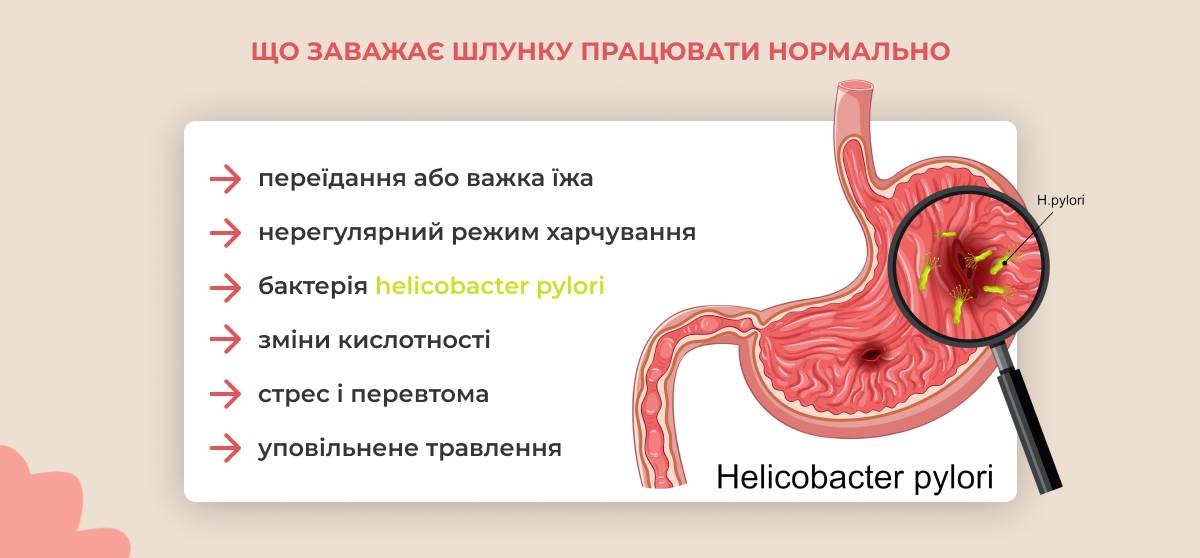 ЩО ЗАВАЖАЄ ШЛУНКУ ПРАЦЮВАТИ НОРМАЛЬНО

переїдання або важка їжа

нерегулярний режим харчування

бактерія helicobacter pylori

зміни кислотності

стрес і перевтома

уповільнене травлення

H.pylori

Helicobacter pylori